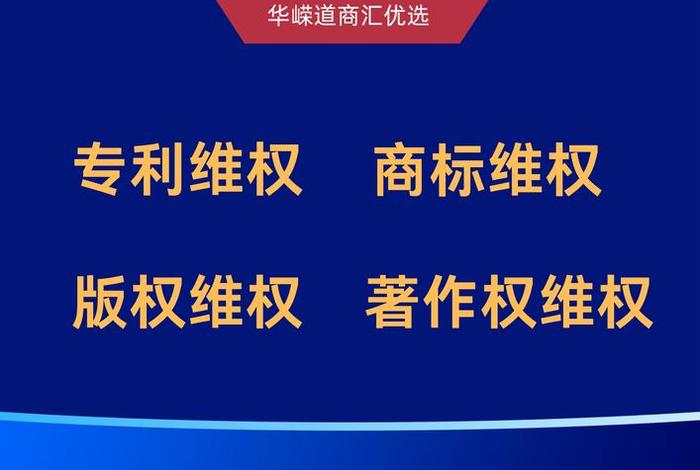 华嵘道商汇优选

专利维权　商标维权

版权维权　著作权维权